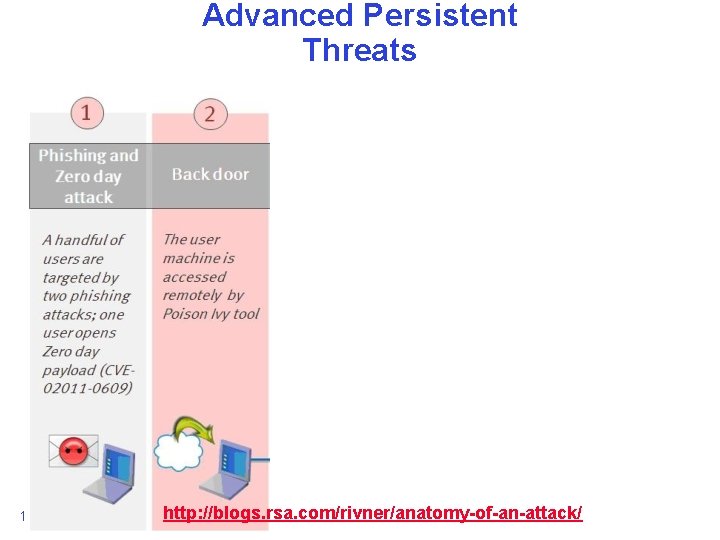 Advanced Persistent Threats

1

Phishing and Zero day attack

A handful of users are targeted by two phishing attacks; one user opens Zero day payload (CVE-02011-0609)

2

Back door

The user machine is accessed remotely by Poison Ivy tool

1

http://blogs.rsa.com/rivner/anatomy-of-an-attack/